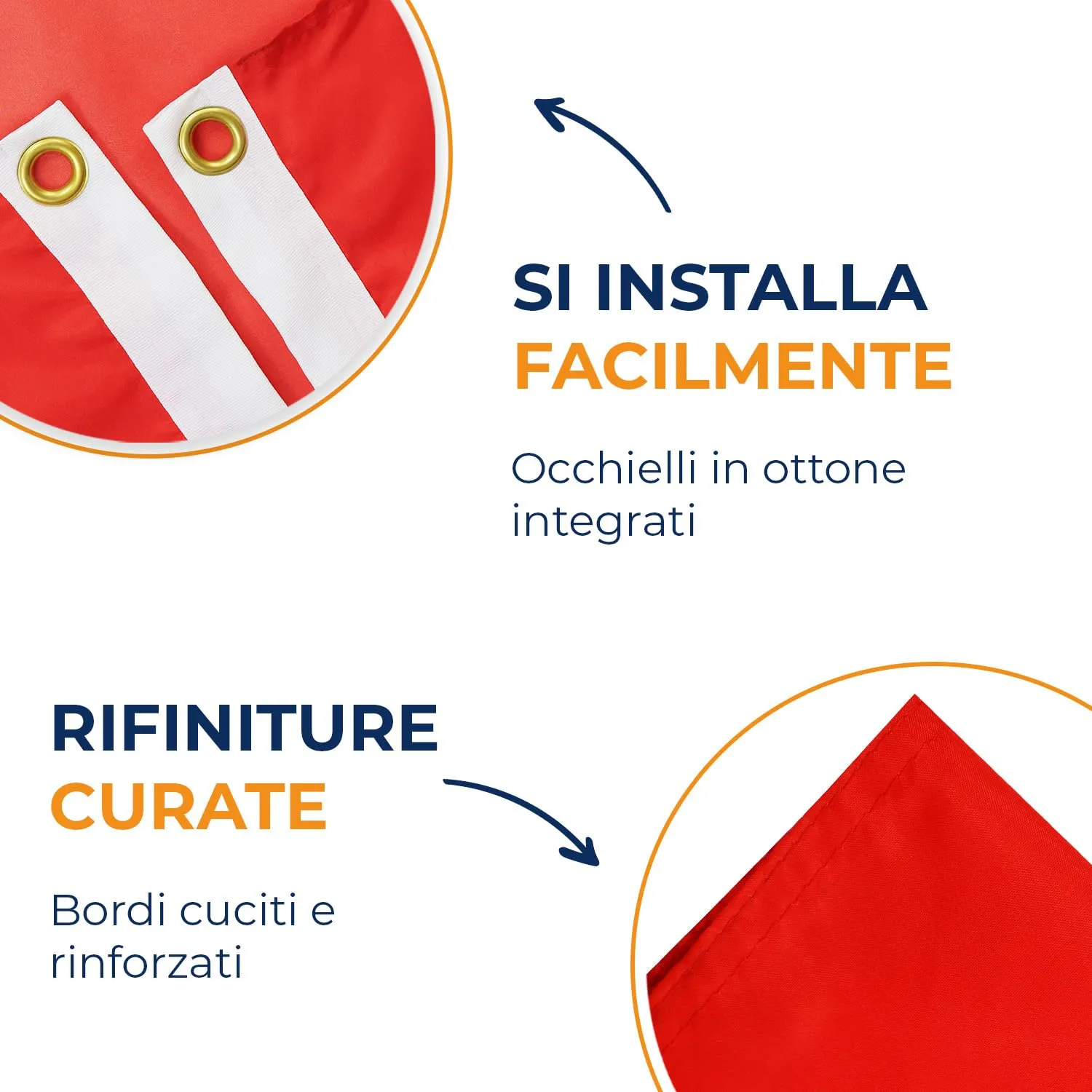 SI INSTALLA
FACILMENTE

Occhielli in ottone integrati

RIFINITURE
CURATE

Bordi cuciti e rinforzati